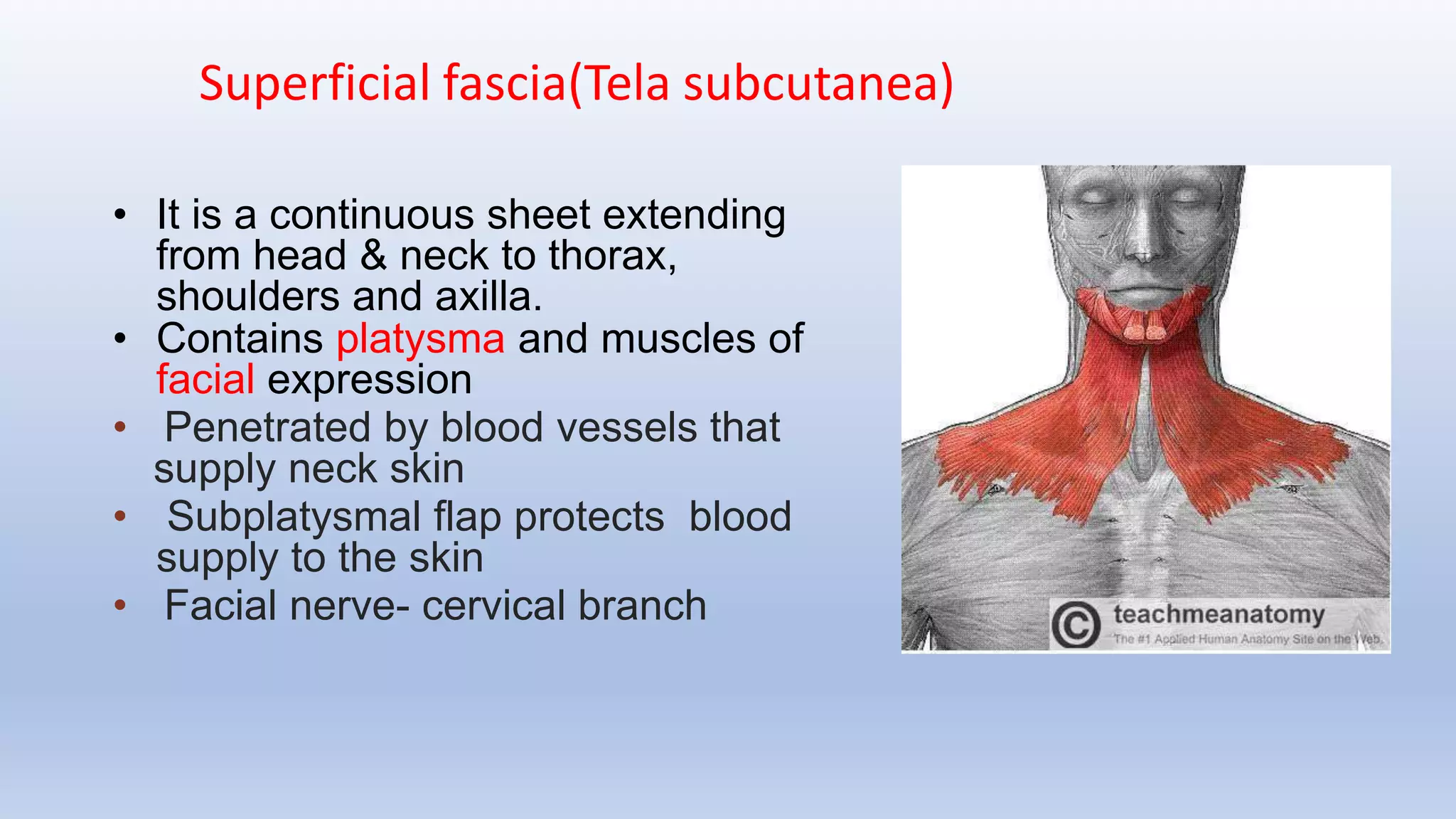 Superficial fascia(Tela subcutanea)

• It is a continuous sheet extending from head & neck to thorax, shoulders and axilla.
• Contains platysma and muscles of facial expression
• Penetrated by blood vessels that supply neck skin
• Subplatysmal flap protects blood supply to the skin
• Facial nerve- cervical branch

© teachmeanatomy
The #1 Applied Human Anatomy Site on the Web.